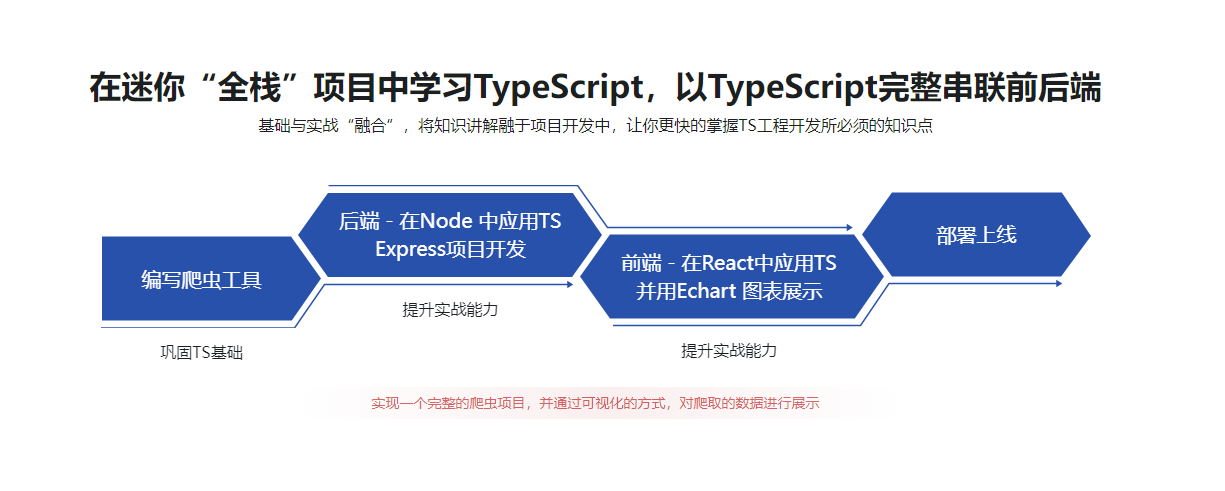 在迷你“全栈”项目中学习TypeScript，以TypeScript完整串联前后端

基础与实战“融合”，将知识讲解融于项目开发中，让你更快的掌握TS工程开发所必须的知识点

编写爬虫工具

巩固TS基础

后端 - 在Node 中应用TS Express项目开发

提升实战能力

前端 - 在React中应用TS 并用Echart 图表展示

提升实战能力

部署上线

实现一个完整的爬虫项目，并通过可视化的方式，对爬取的数据进行展示